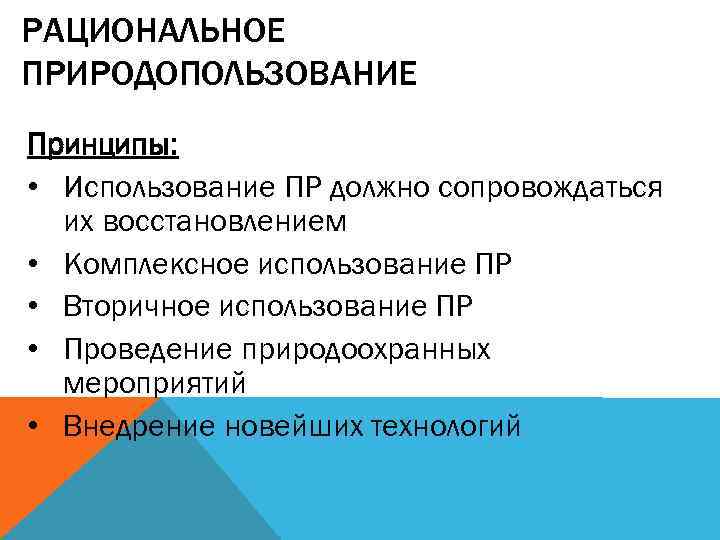 РАЦИОНАЛЬНОЕ ПРИРОДОПОЛЬЗОВАНИЕ

Принципы:
• Использование ПР должно сопровождаться их восстановлением
• Комплексное использование ПР
• Вторичное использование ПР
• Проведение природоохранных мероприятий
• Внедрение новейших технологий